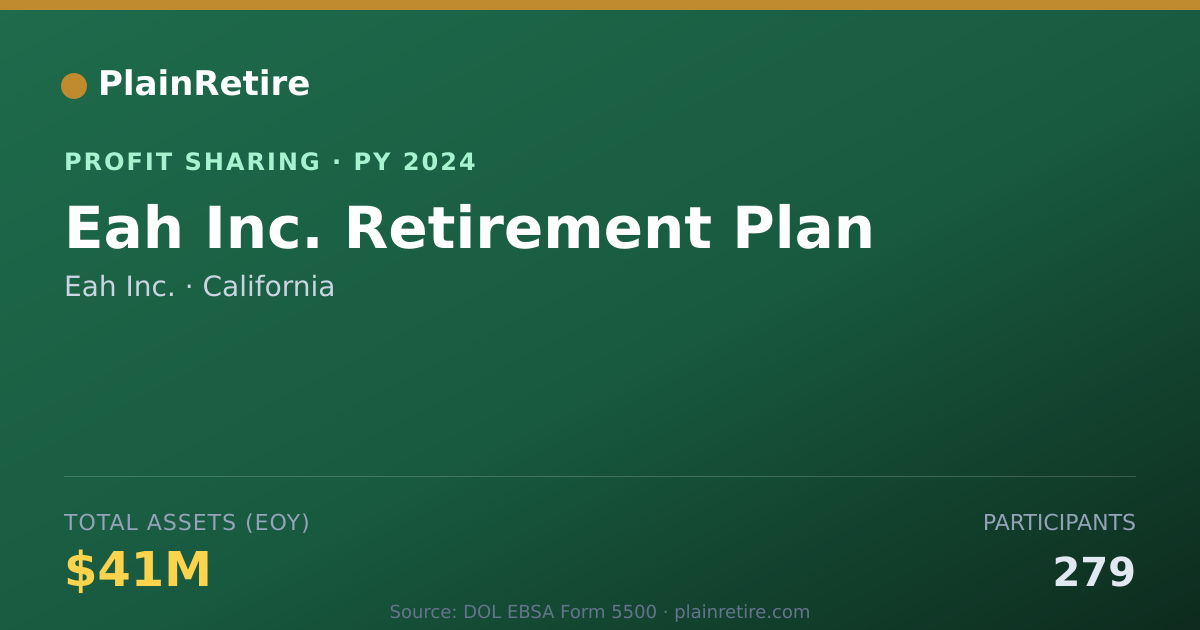 PlainRetire

PROFIT SHARING · PY 2024

Eah Inc. Retirement Plan

Eah Inc. · California

TOTAL ASSETS (EOY)

$41M

PARTICIPANTS

279

Source: DOL EBSA Form 5500 · plainretire.com